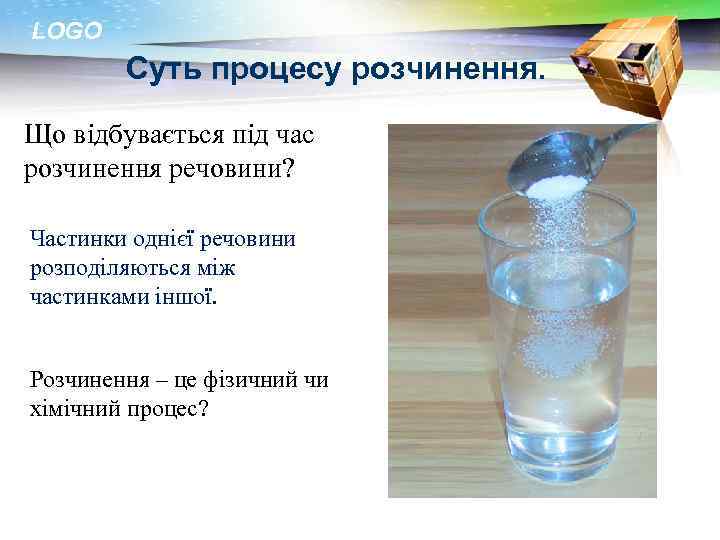 LOGO

Суть процесу розчинення.

Що відбувається під час розчинення речовини?

Частинки однієї речовини розподіляються між частинками іншої.

Розчинення – це фізичний чи хімічний процес?